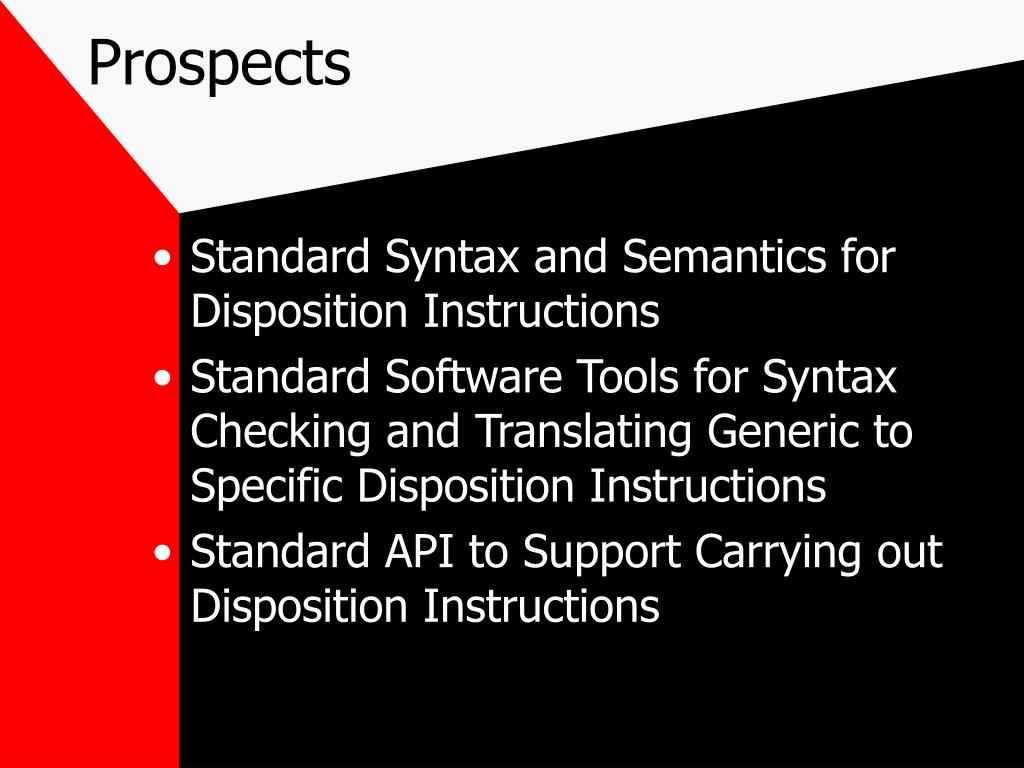 Prospects

• Standard Syntax and Semantics for Disposition Instructions
• Standard Software Tools for Syntax Checking and Translating Generic to Specific Disposition Instructions
• Standard API to Support Carrying out Disposition Instructions